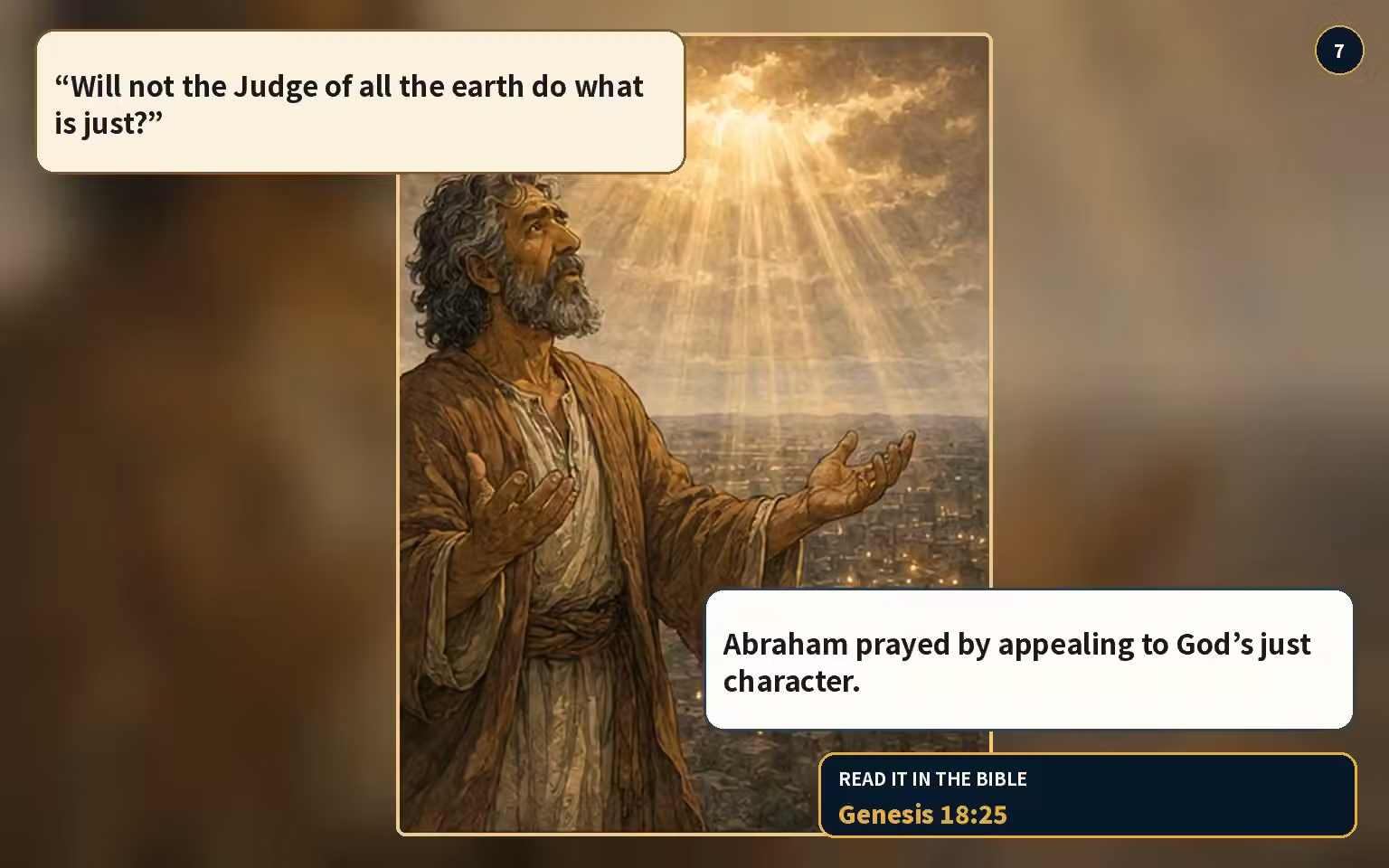 “Will not the Judge of all the earth do what is just?”

7

Abraham prayed by appealing to God’s just character.

READ IT IN THE BIBLE
Genesis 18:25